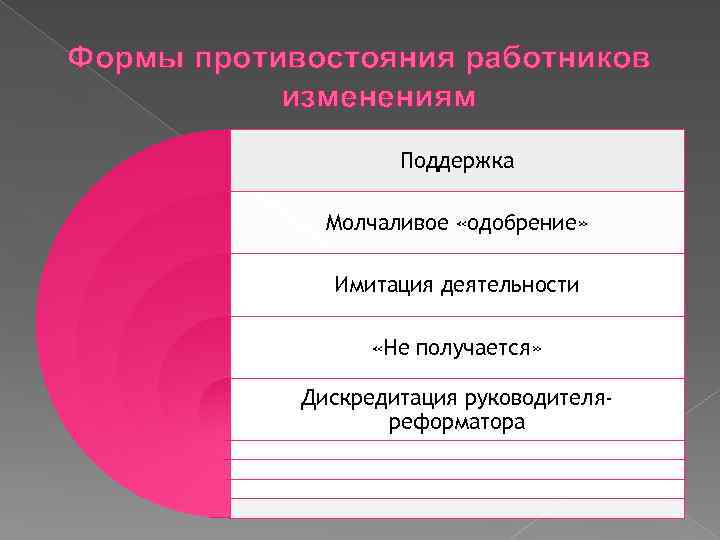 Формы противостояния работников изменениям

Поддержка

Молчаливое «одобрение»

Имитация деятельности

«Не получается»

Дискредитация руководителя-реформатора